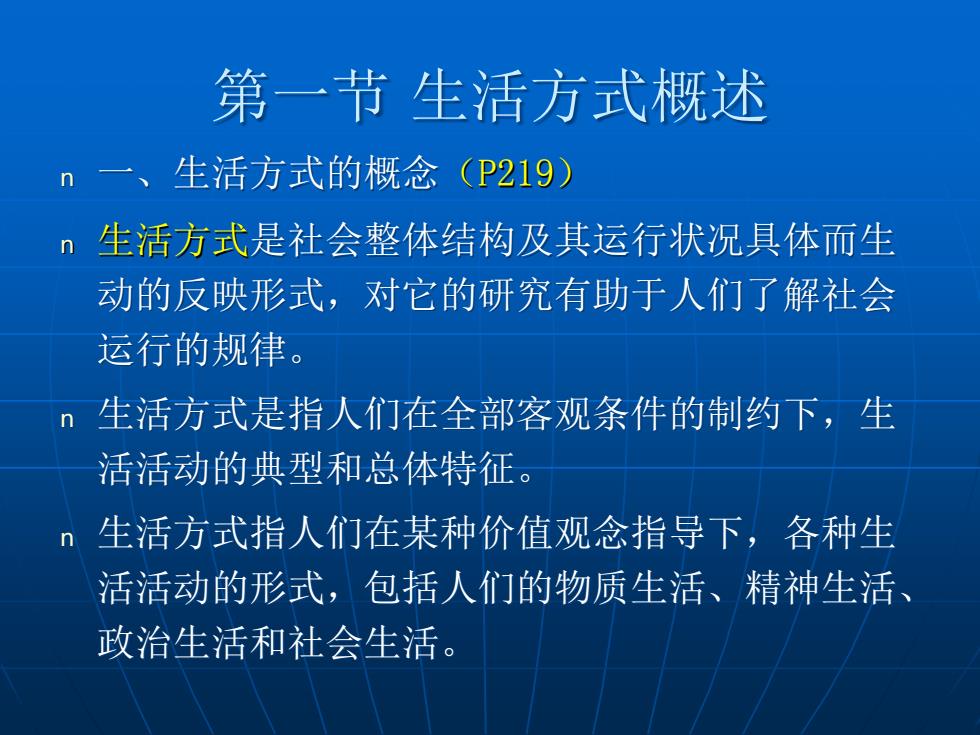 第一节 生活方式概述

n 一、生活方式的概念（P219）

n 生活方式是社会整体结构及其运行状况具体而生动的反映形式，对它的研究有助于人们了解社会运行的规律。

n 生活方式是指人们在全部客观条件的制约下，生活活动的典型和总体特征。

n 生活方式指人们在某种价值观念指导下，各种生活活动的形式，包括人们的物质生活、精神生活、政治生活和社会生活。